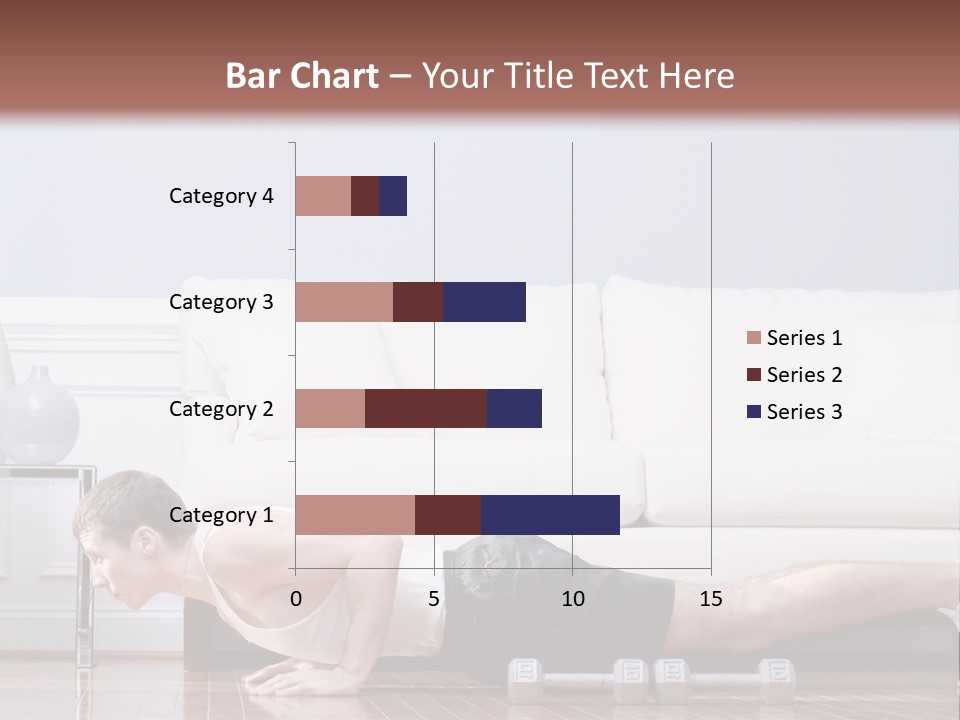 Bar Chart – Your Title Text Here

Category 4
Category 3
Category 2
Category 1

0
5
10
15

Series 1
Series 2
Series 3